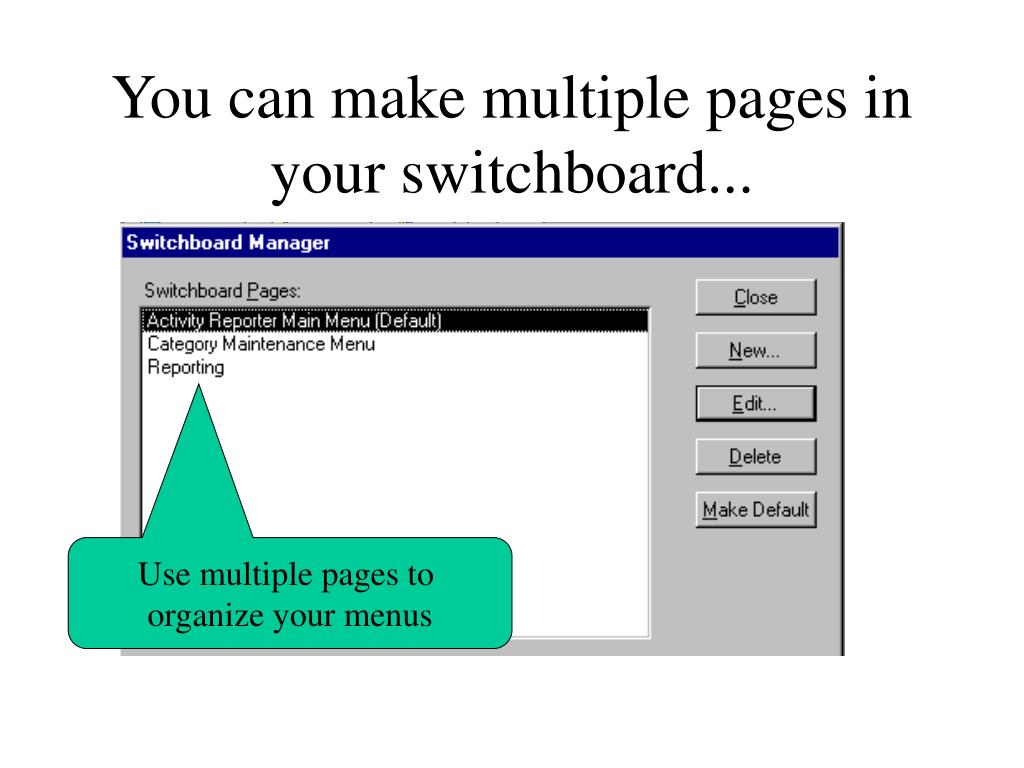 You can make multiple pages in your switchboard...

Switchboard Manager

Switchboard Pages:

Activity Reporter Main Menu (Default)
Category Maintenance Menu
Reporting

Close

New...

Edit...

Delete

Make Default

Use multiple pages to organize your menus